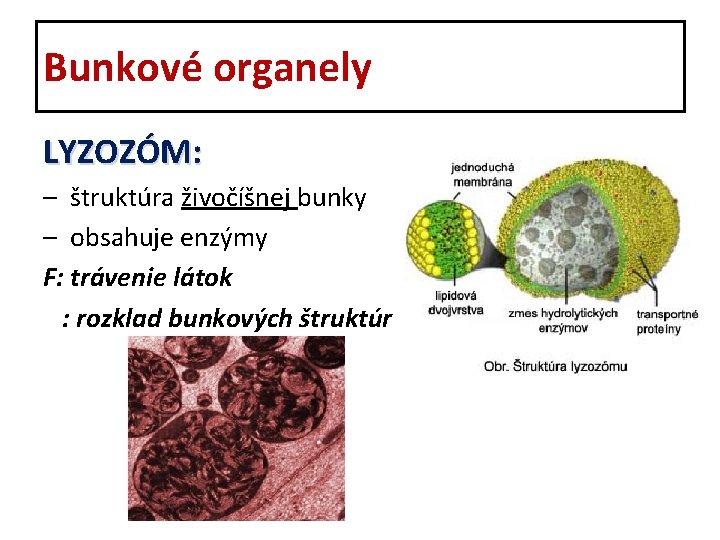 Bunkové organely

LYZOZÓM:

– štruktúra živočíšnej bunky
– obsahuje enzýmy
F: trávenie látok
: rozklad bunkových štruktúr

jednoduchá membrána

lipidová dvojvrstva

zmes hydrolytických enzýmov

transportné proteíny

Obr. Štruktúra lyzozómu